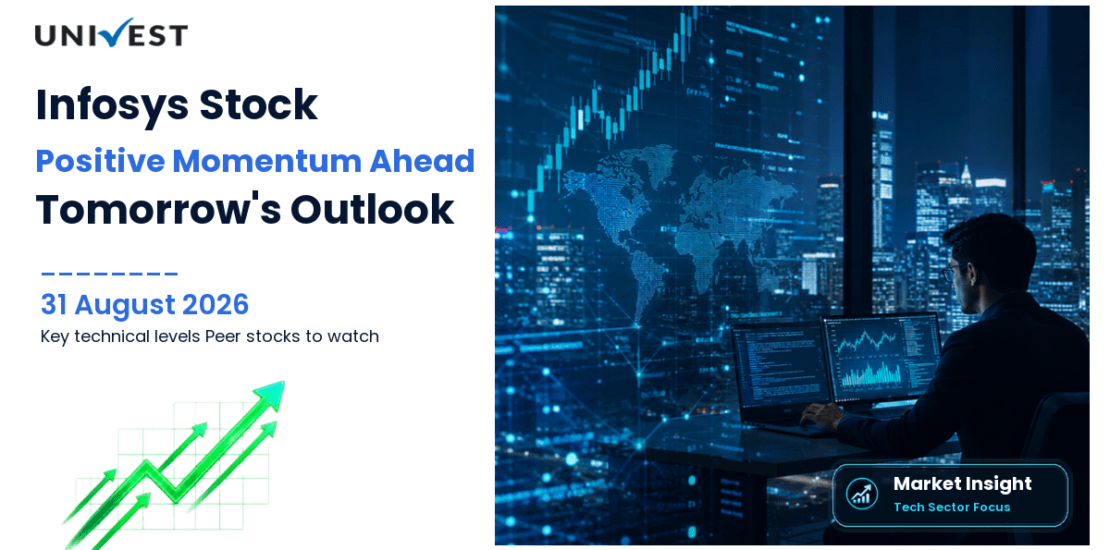 UNIVEST

Infosys Stock

Positive Momentum Ahead

Tomorrow's Outlook

31 August 2026

Key technical levels Peer stocks to watch

Market Insight

Tech Sector Focus